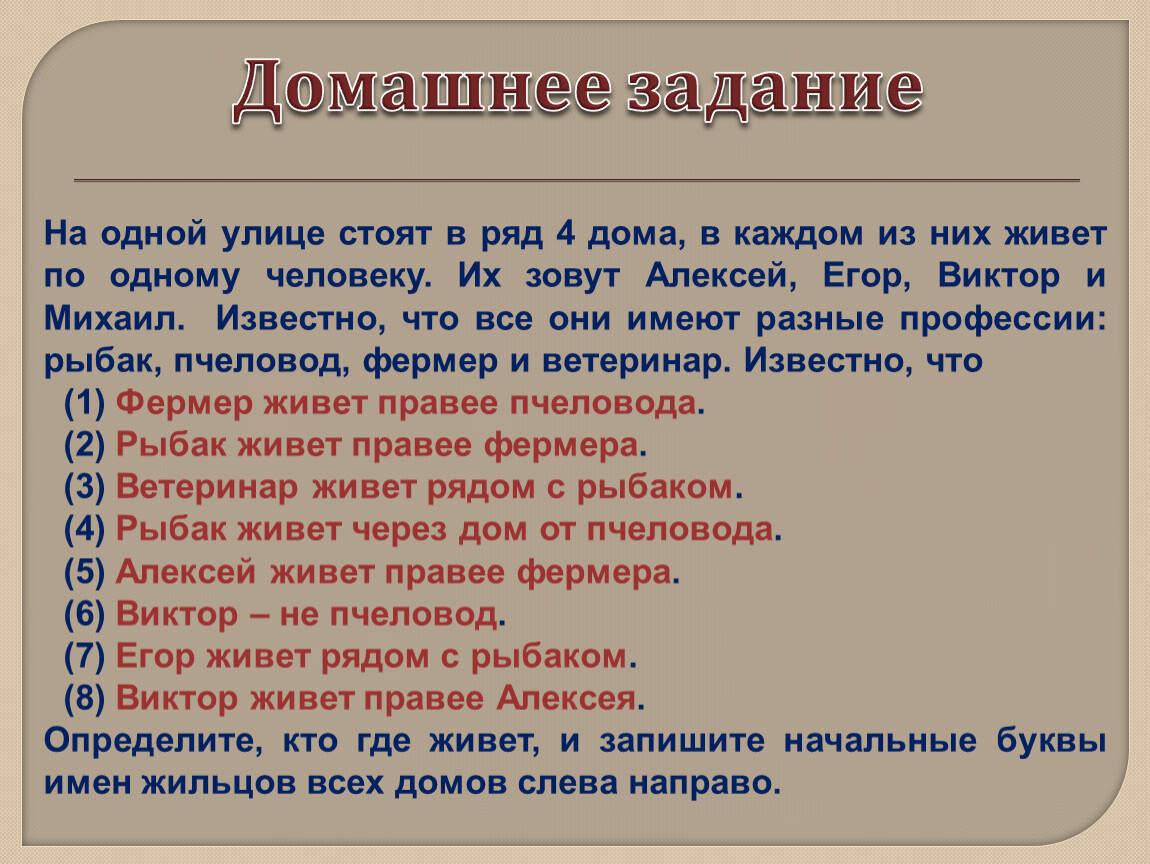 Домашнее задание

На одной улице стоят в ряд 4 дома, в каждом из них живет по одному человеку. Их зовут Алексей, Егор, Виктор и Михаил. Известно, что все они имеют разные профессии: рыбак, пчеловод, фермер и ветеринар. Известно, что

(1) Фермер живет правее пчеловода.
(2) Рыбак живет правее фермера.
(3) Ветеринар живет рядом с рыбаком.
(4) Рыбак живет через дом от пчеловода.
(5) Алексей живет правее фермера.
(6) Виктор – не пчеловод.
(7) Егор живет рядом с рыбаком.
(8) Виктор живет правее Алексея.

Определите, кто где живет, и запишите начальные буквы имен жильцов всех домов слева направо.